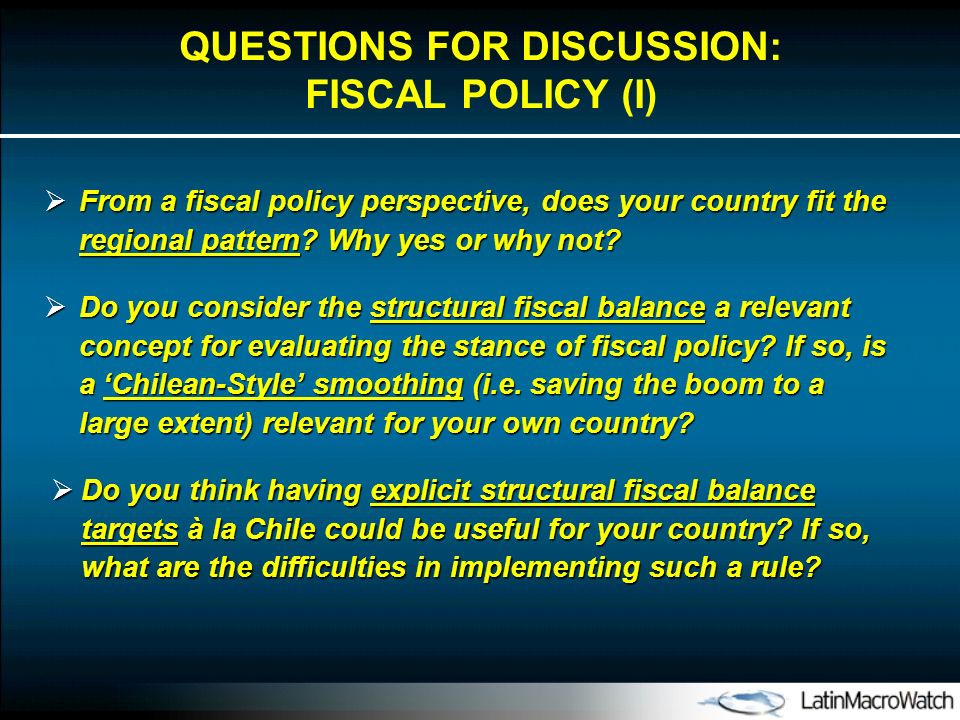 QUESTIONS FOR DISCUSSION:
FISCAL POLICY (I)

➢ From a fiscal policy perspective, does your country fit the regional pattern? Why yes or why not?

➢ Do you consider the structural fiscal balance a relevant concept for evaluating the stance of fiscal policy? If so, is a ‘Chilean-Style’ smoothing (i.e. saving the boom to a large extent) relevant for your own country?

➢ Do you think having explicit structural fiscal balance targets à la Chile could be useful for your country? If so, what are the difficulties in implementing such a rule?

LatinMacroWatch